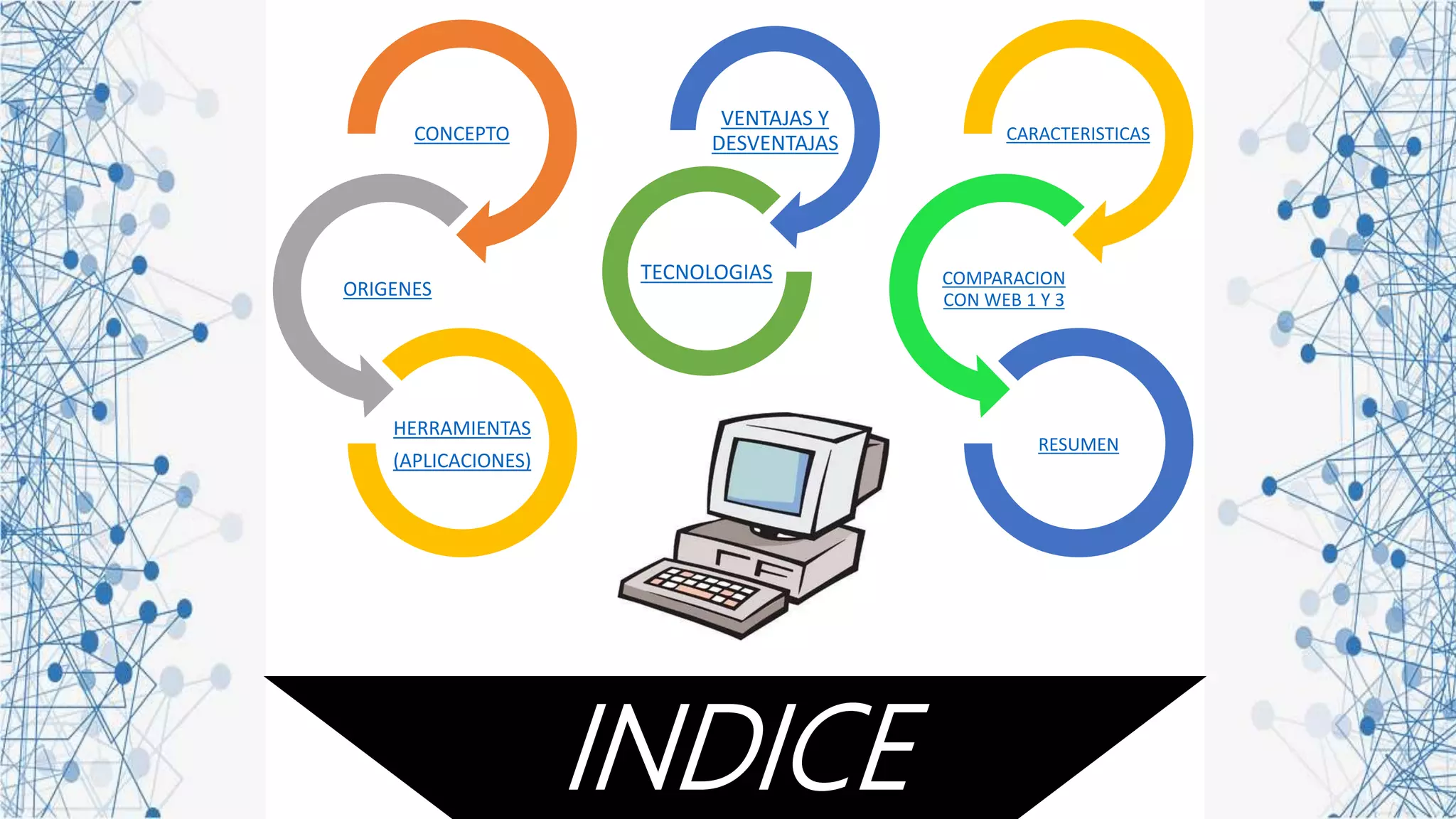 CONCEPTO

ORIGENES

HERRAMIENTAS (APLICACIONES)

VENTAJAS Y DESVENTAJAS

TECNOLOGIAS

CARACTERISTICAS

COMPARACION CON WEB 1 Y 3

RESUMEN

INDICE